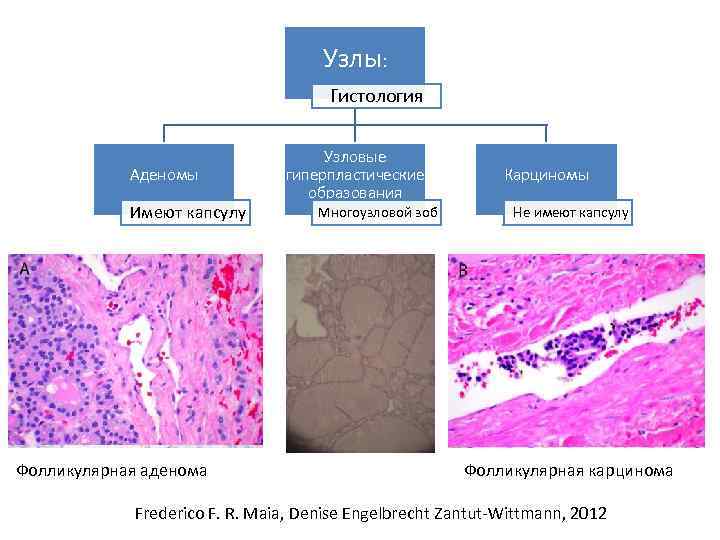 Узлы:

Гистология

Аденомы

Имеют капсулу

Узловые гиперпластические образования

Многоузловой зоб

Карциномы

Не имеют капсулу

A

B

Фолликулярная аденома

Фолликулярная карцинома

Frederico F. R. Maia, Denise Engelbrecht Zantut-Wittmann, 2012